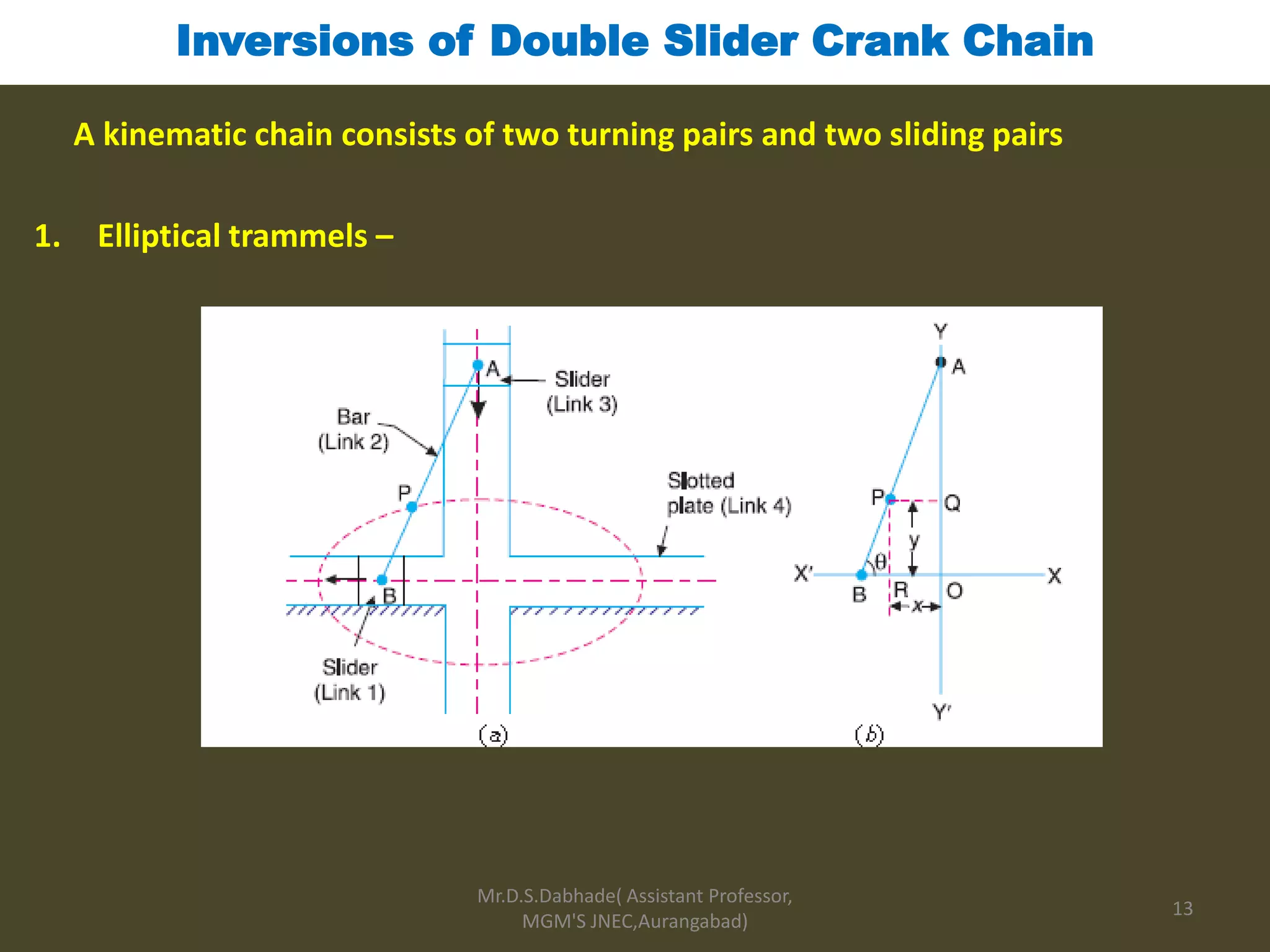 Inversions of Double Slider Crank Chain

A kinematic chain consists of two turning pairs and two sliding pairs

1. Elliptical trammels –

A
Slider
(Link 3)
Bar
(Link 2)
P
Slotted
plate (Link 4)
B
Slider
(Link 1)
(a)

Y
A
P
Q
y
$\theta$
X'
X
B
R
O
x
Y'
(b)

Mr.D.S.Dabhade( Assistant Professor, MGM'S JNEC,Aurangabad)

13